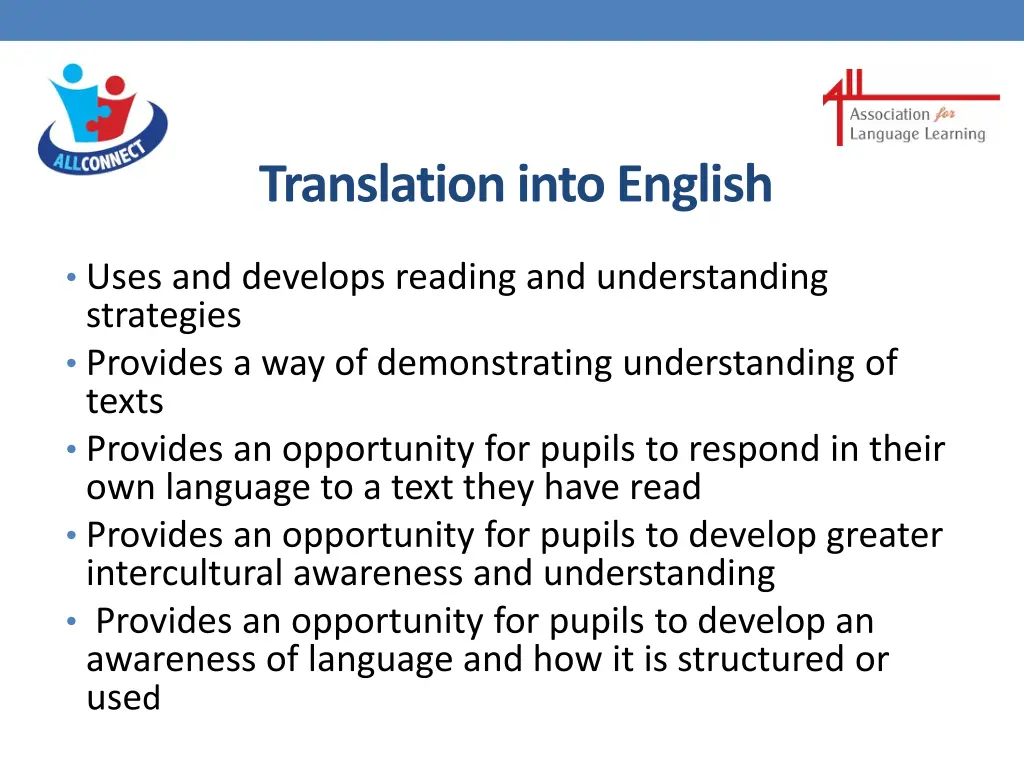 ALLCONNECT

ALL Association for Language Learning

Translation into English

• Uses and develops reading and understanding strategies
• Provides a way of demonstrating understanding of texts
• Provides an opportunity for pupils to respond in their own language to a text they have read
• Provides an opportunity for pupils to develop greater intercultural awareness and understanding
• Provides an opportunity for pupils to develop an awareness of language and how it is structured or used